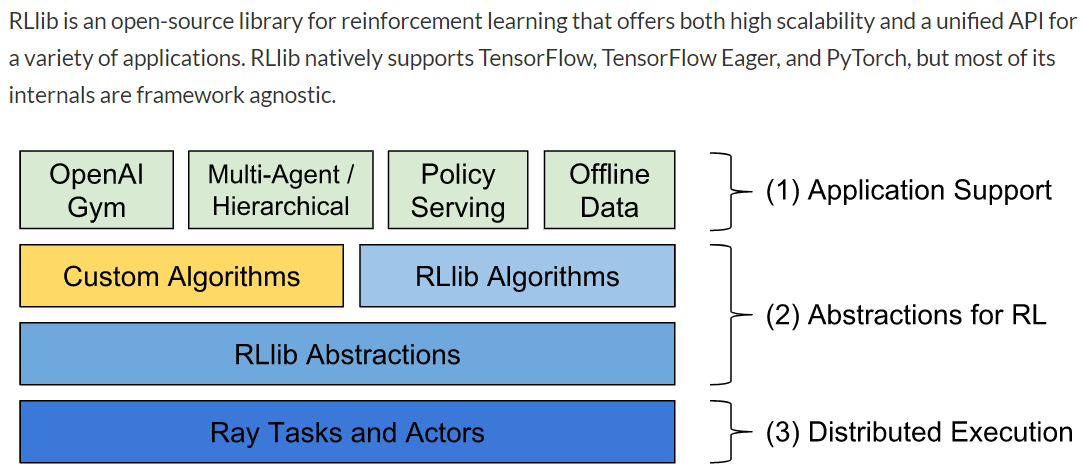 RLlib is an open-source library for reinforcement learning that offers both high scalability and a unified API for a variety of applications. RLlib natively supports TensorFlow, TensorFlow Eager, and PyTorch, but most of its internals are framework agnostic.

OpenAI Gym

Multi-Agent / Hierarchical

Policy Serving

Offline Data

(1) Application Support

Custom Algorithms

RLlib Algorithms

RLlib Abstractions

(2) Abstractions for RL

Ray Tasks and Actors

(3) Distributed Execution